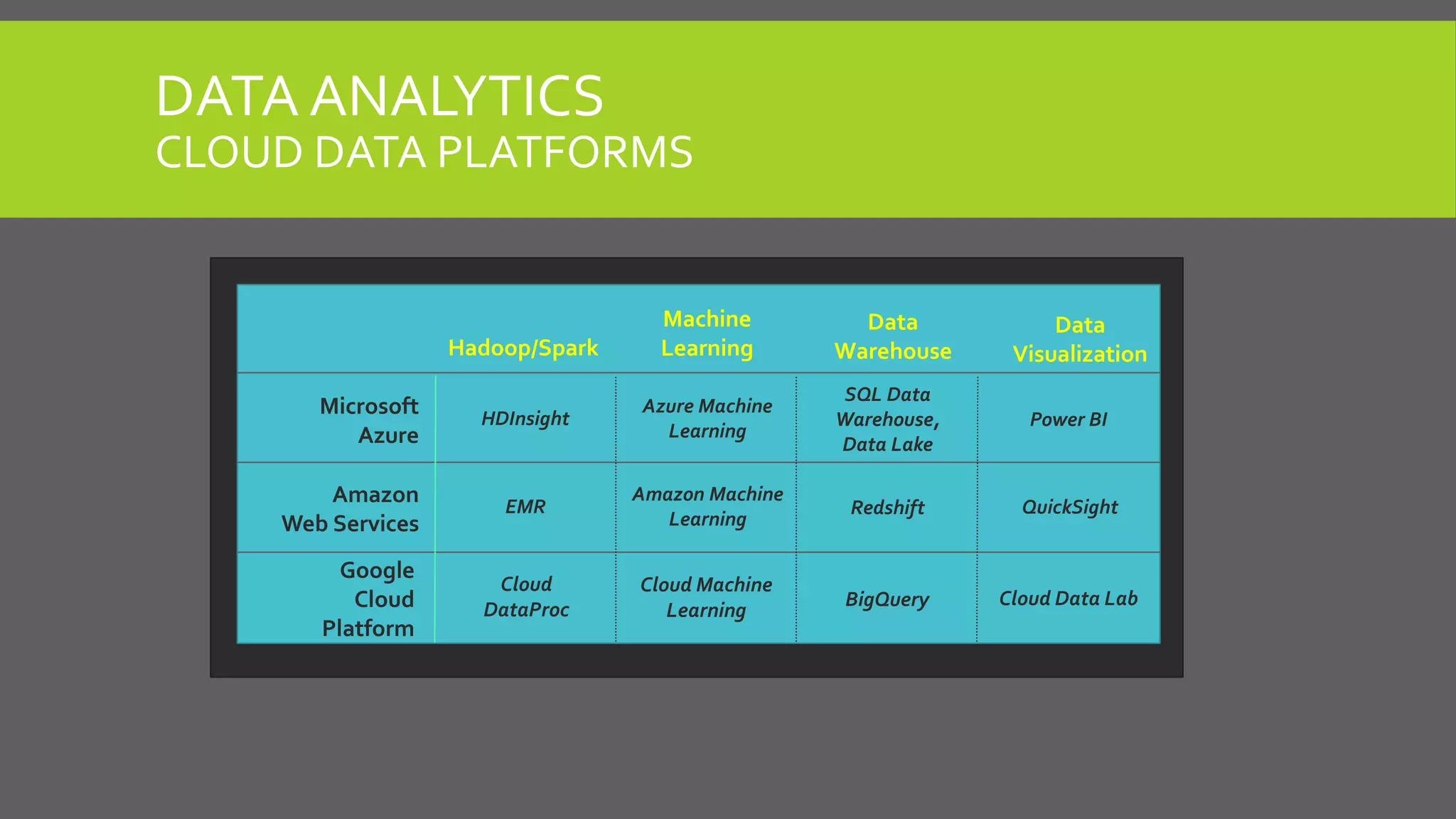 DATA ANALYTICS
CLOUD DATA PLATFORMS

| | Hadoop/Spark | Machine Learning | Data Warehouse | Data Visualization |
|---|---|---|---|---|
| Microsoft Azure | HDInsight | Azure Machine Learning | SQL Data Warehouse, Data Lake | Power BI |
| Amazon Web Services | EMR | Amazon Machine Learning | Redshift | QuickSight |
| Google Cloud Platform | Cloud DataProc | Cloud Machine Learning | BigQuery | Cloud Data Lab |